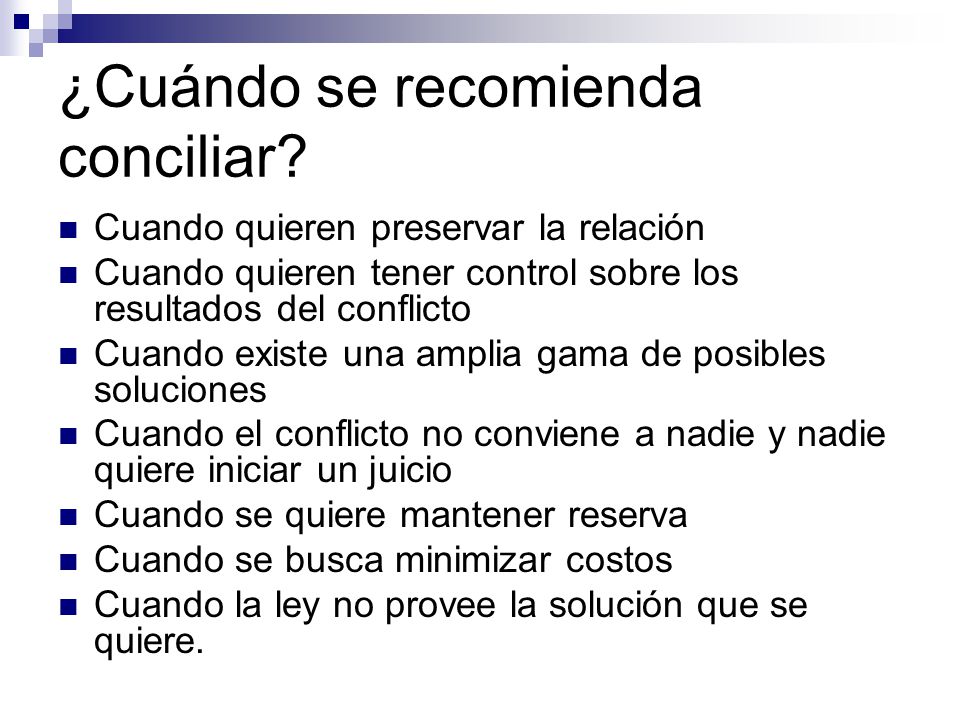 ¿Cuándo se recomienda conciliar?

- Cuando quieren preservar la relación
- Cuando quieren tener control sobre los resultados del conflicto
- Cuando existe una amplia gama de posibles soluciones
- Cuando el conflicto no conviene a nadie y nadie quiere iniciar un juicio
- Cuando se quiere mantener reserva
- Cuando se busca minimizar costos
- Cuando la ley no provee la solución que se quiere.